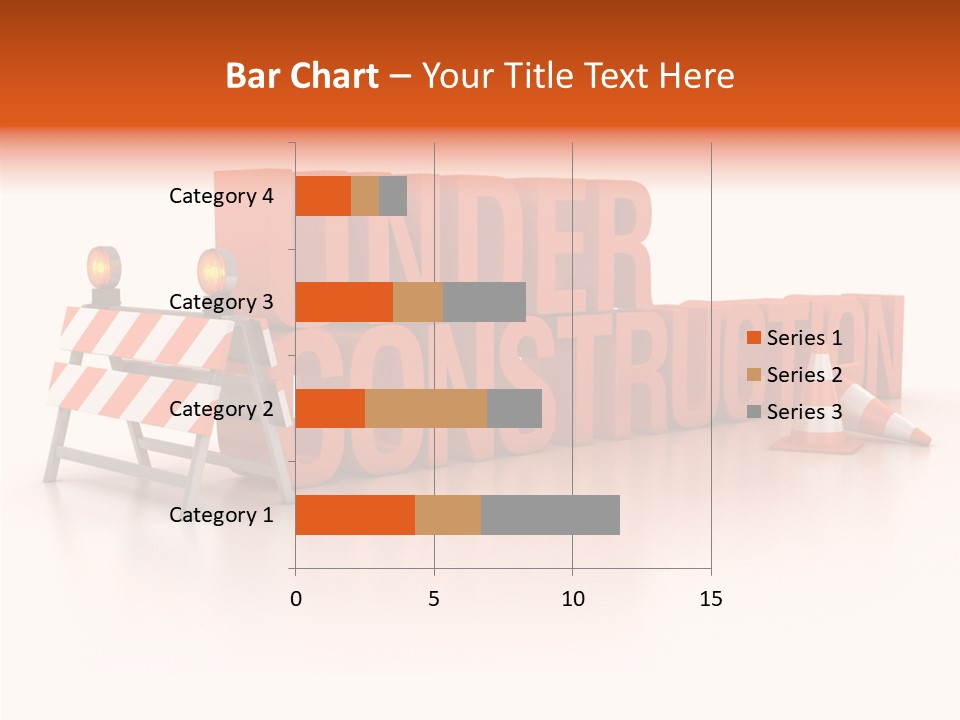 Bar Chart – Your Title Text Here

Category 4
Category 3
Category 2
Category 1

0
5
10
15

Series 1
Series 2
Series 3

UNDER CONSTRUCTION